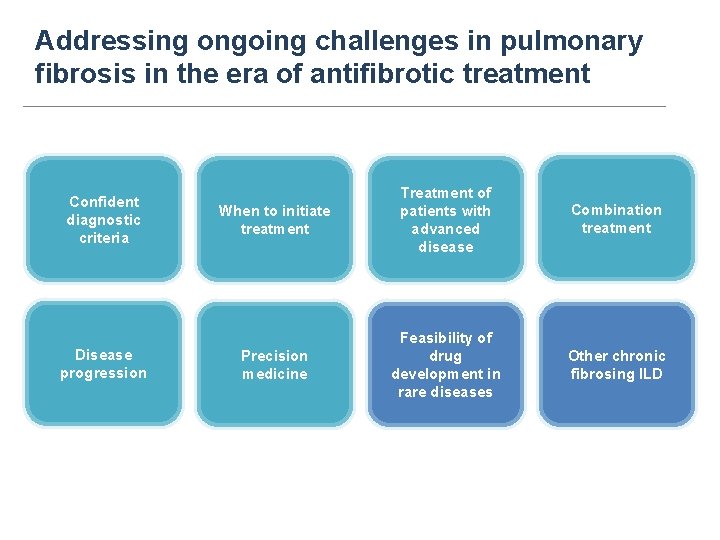 Addressing ongoing challenges in pulmonary fibrosis in the era of antifibrotic treatment

Confident diagnostic criteria

When to initiate treatment

Treatment of patients with advanced disease

Combination treatment

Disease progression

Precision medicine

Feasibility of drug development in rare diseases

Other chronic fibrosing ILD